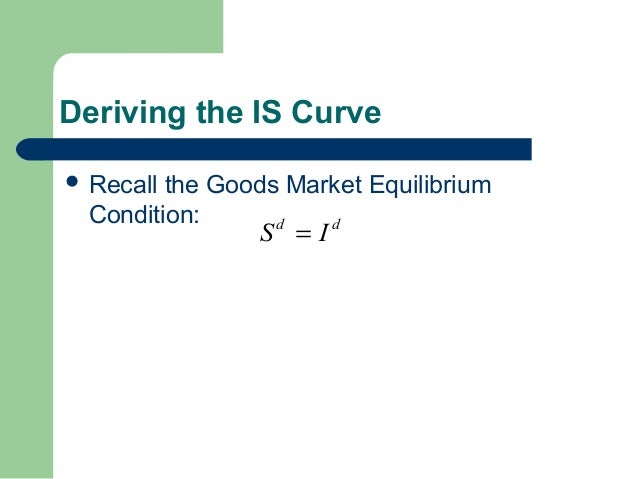 Deriving the IS Curve

• Recall the Goods Market Equilibrium Condition: $S^d = I^d$